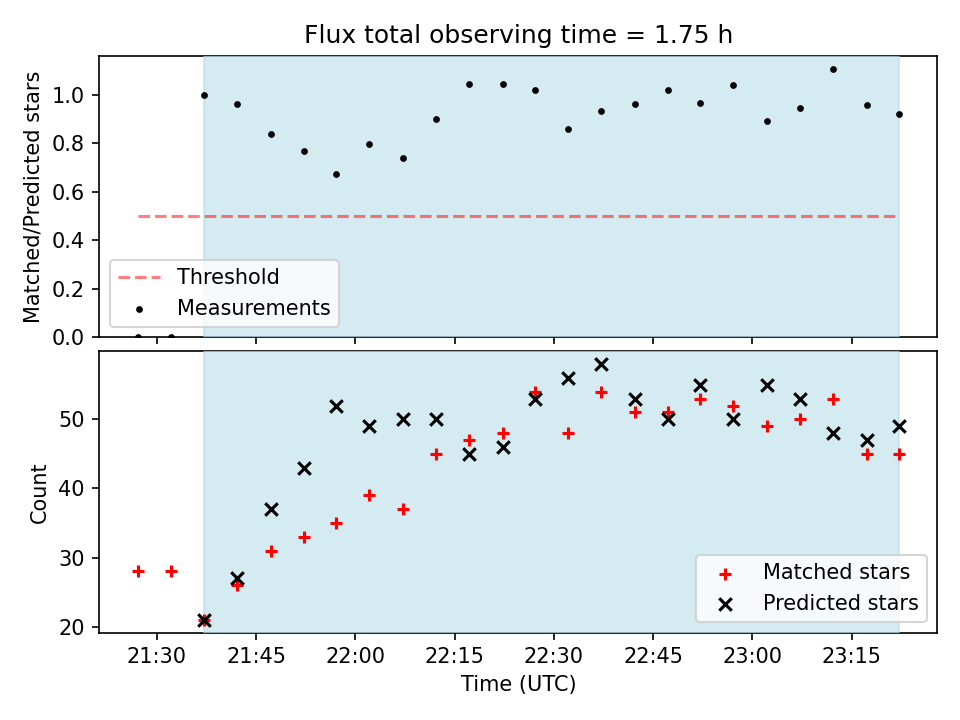 Flux total observing time = 1.75 h

Matched/Predicted stars

1.0
0.8
0.6
0.4
0.2
0.0

Threshold
Measurements

Count

50
40
30
20

Matched stars
Predicted stars

21:30
21:45
22:00
22:15
22:30
22:45
23:00
23:15

Time (UTC)